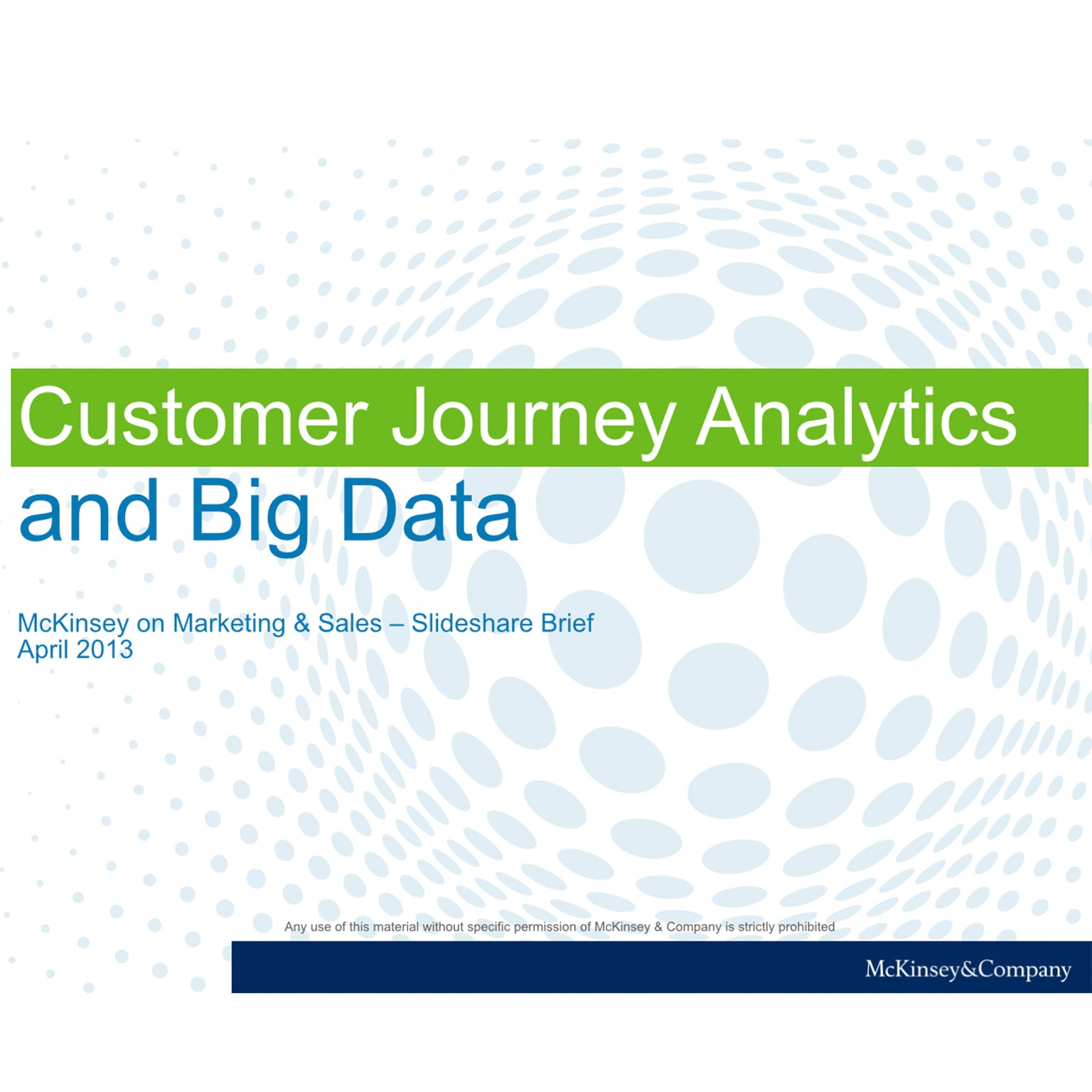 Customer Journey Analytics
and Big Data

McKinsey on Marketing & Sales – Slideshare Brief
April 2013

Any use of this material without specific permission of McKinsey & Company is strictly prohibited

McKinsey&Company